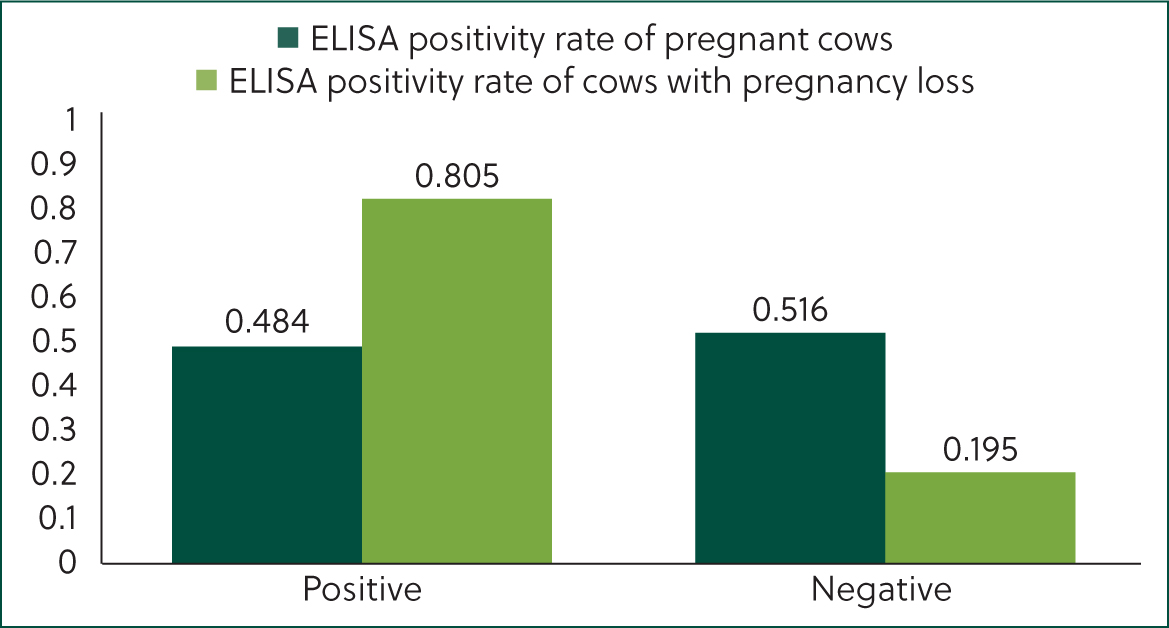 ELISA positivity rate of pregnant cows
ELISA positivity rate of cows with pregnancy loss

1
0.9
0.8
0.7
0.6
0.5
0.4
0.3
0.2
0.1
0

0.484
0.805
0.516
0.195

Positive
Negative